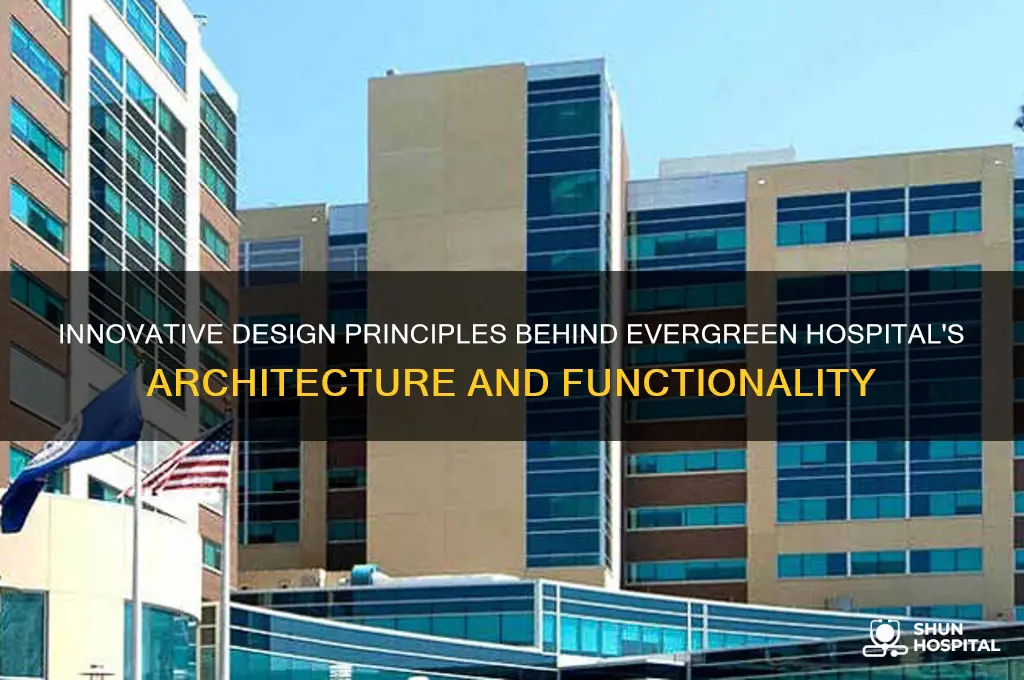 INNOVATIVE DESIGN PRINCIPLES BEHIND EVERGREEN HOSPITAL'S ARCHITECTURE AND FUNCTIONALITY

SHUN HOSPITAL